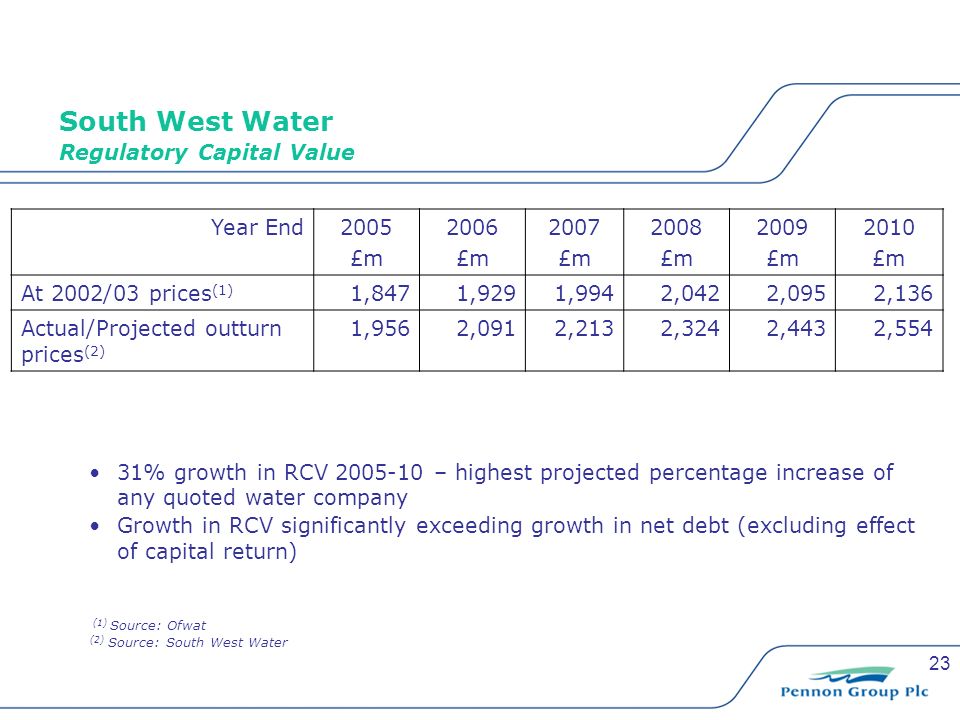 South West Water
Regulatory Capital Value

| Year End | 2005 £m | 2006 £m | 2007 £m | 2008 £m | 2009 £m | 2010 £m |
|---|---|---|---|---|---|---|
| At 2002/03 prices$^{(1)}$ | 1,847 | 1,929 | 1,994 | 2,042 | 2,095 | 2,136 |
| Actual/Projected outturn prices$^{(2)}$ | 1,956 | 2,091 | 2,213 | 2,324 | 2,443 | 2,554 |

• 31% growth in RCV 2005-10 – highest projected percentage increase of any quoted water company
• Growth in RCV significantly exceeding growth in net debt (excluding effect of capital return)

$^{(1)}$ Source: Ofwat
$^{(2)}$ Source: South West Water

23

Pennon Group Plc